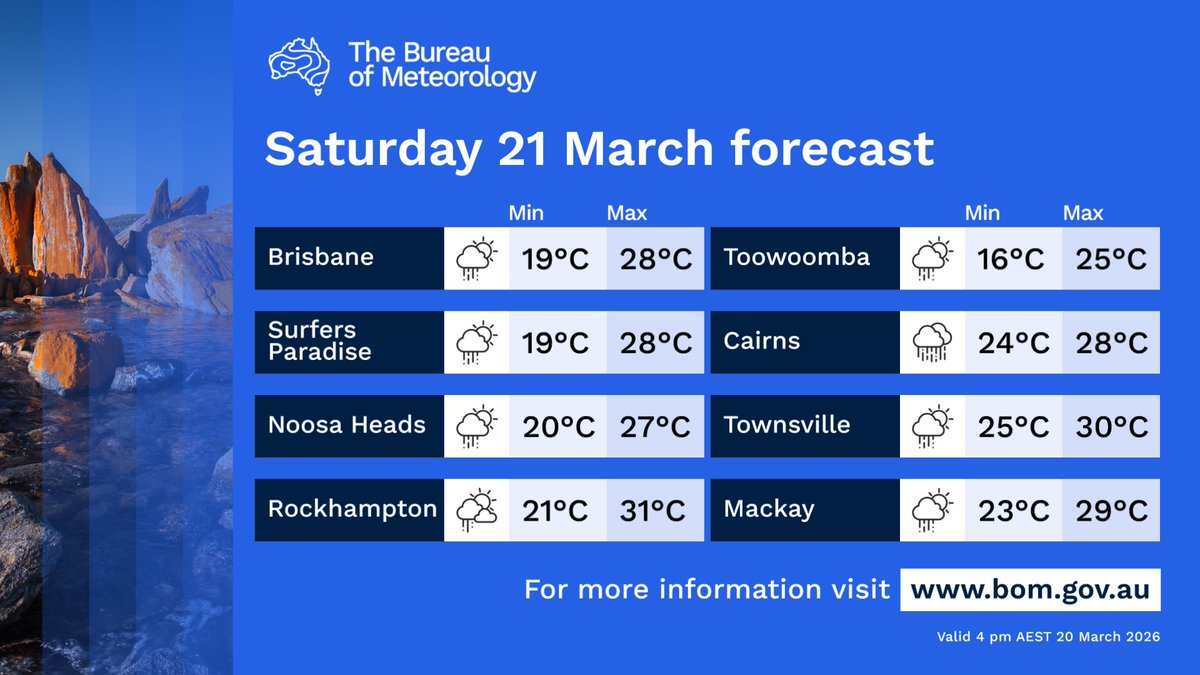 The Bureau of Meteorology

Saturday 21 March forecast

| | Min | Max |
|---|---|---|
| Brisbane | 19°C | 28°C |
| Surfers Paradise | 19°C | 28°C |
| Noosa Heads | 20°C | 27°C |
| Rockhampton | 21°C | 31°C |

| | Min | Max |
|---|---|---|
| Toowoomba | 16°C | 25°C |
| Cairns | 24°C | 28°C |
| Townsville | 25°C | 30°C |
| Mackay | 23°C | 29°C |

For more information visit www.bom.gov.au

Valid 4 pm AEST 20 March 2026